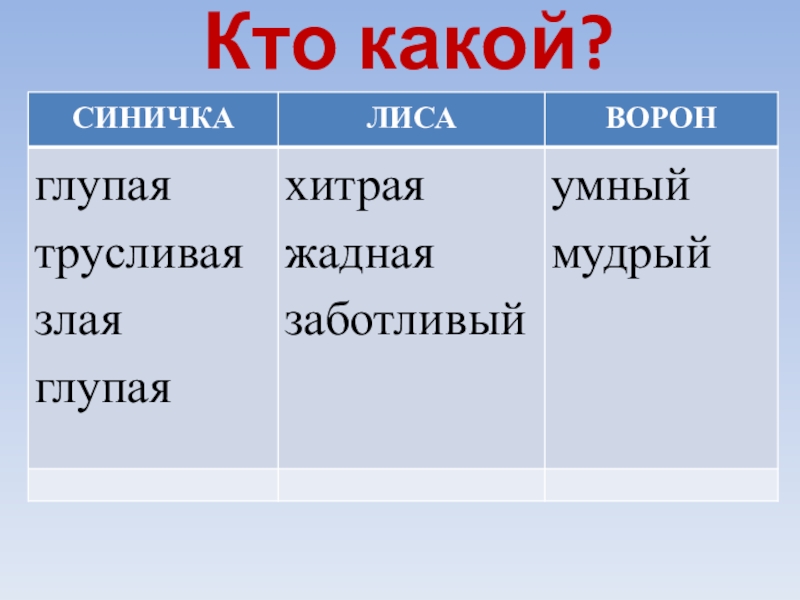 Кто какой?

| СИНИЧКА | ЛИСА | ВОРОН |
|---|---|---|
| глупая трусливая злая глупая | хитрая жадная заботливый | умный мудрый |
| | | |